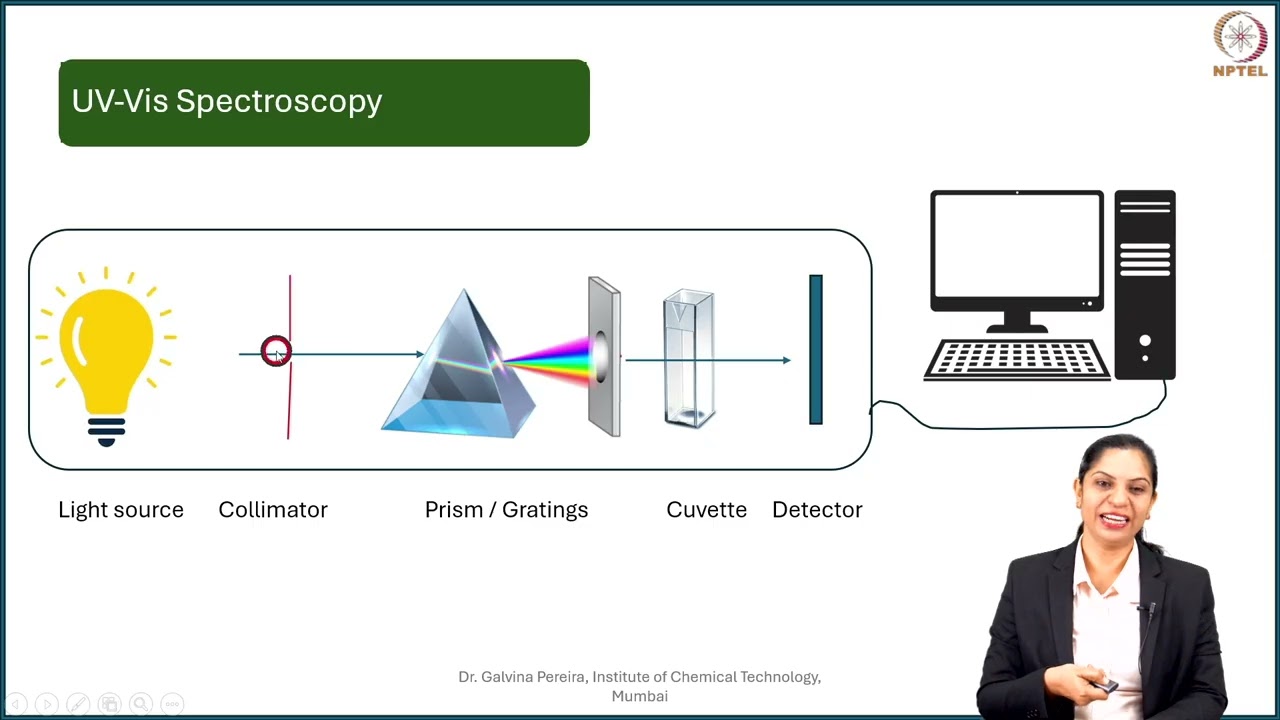 NPTEL

UV-Vis Spectroscopy

Light source

Collimator

Prism / Gratings

Cuvette

Detector

Dr. Galvina Pereira, Institute of Chemical Technology, Mumbai